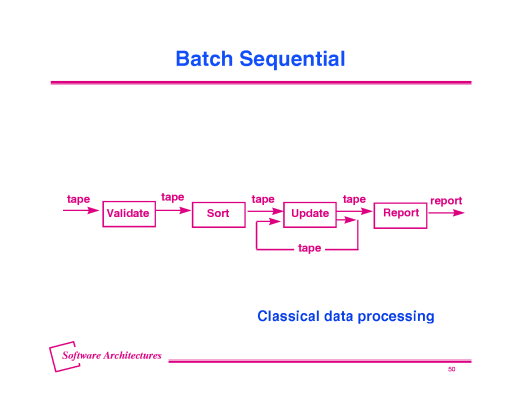 Batch Sequential

tape

Validate

tape

Sort

tape

Update

tape

Report

report

tape

Classical data processing

Software Architectures

50